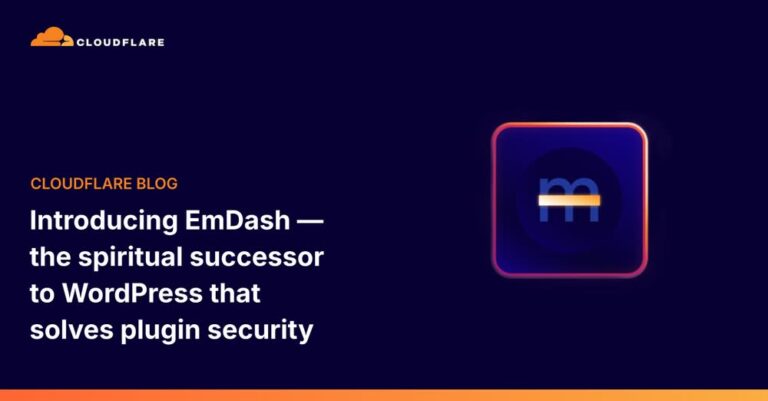 CLOUDFLARE

CLOUDFLARE BLOG

Introducing EmDash — the spiritual successor to WordPress that solves plugin security

m